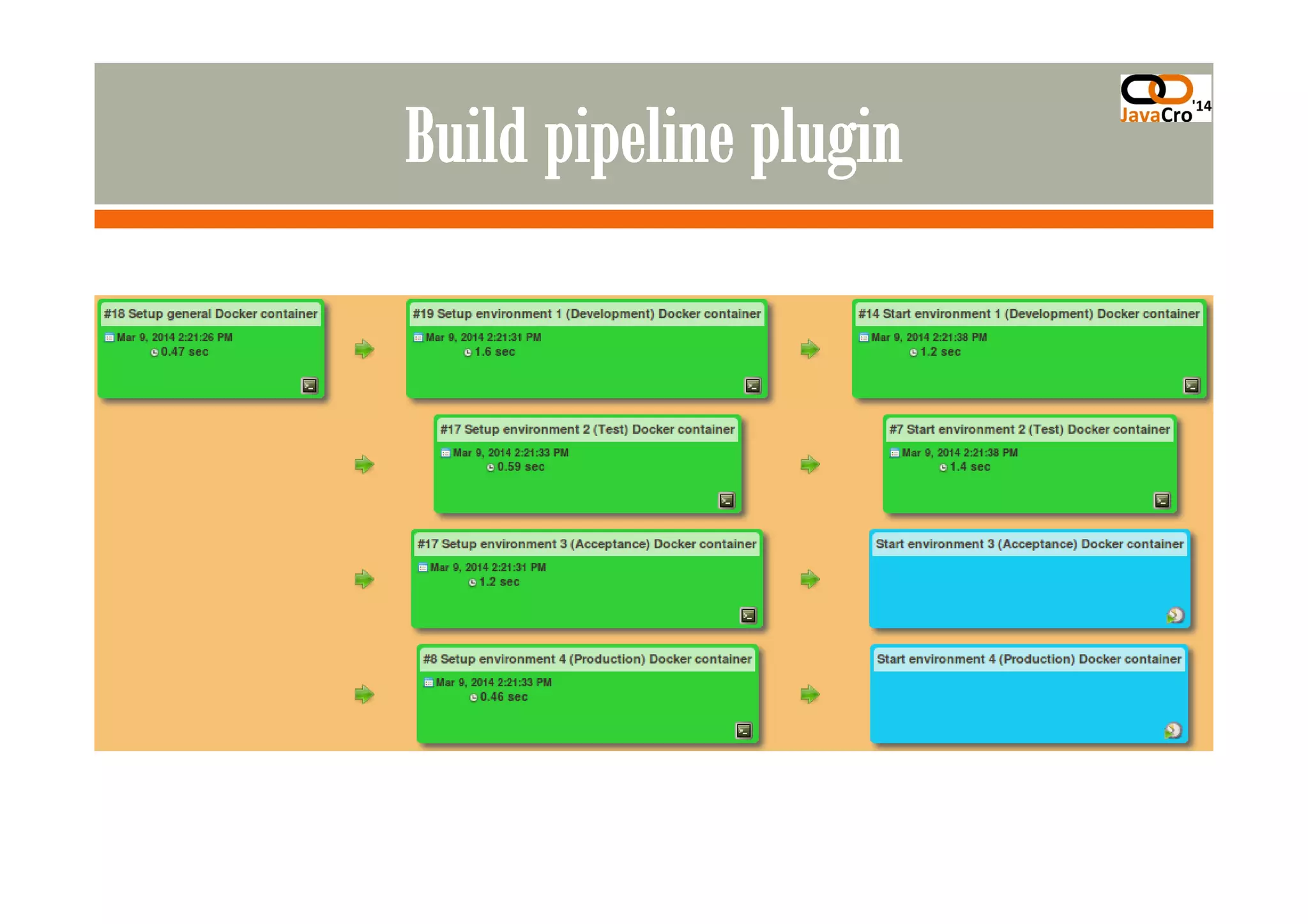 Build pipeline plugin

JavaCro '14

#18 Setup general Docker container
Mar 9, 2014 2:21:26 PM
0.47 sec

#19 Setup environment 1 (Development) Docker container
Mar 9, 2014 2:21:31 PM
1.6 sec

#14 Start environment 1 (Development) Docker container
Mar 9, 2014 2:21:38 PM
1.2 sec

#17 Setup environment 2 (Test) Docker container
Mar 9, 2014 2:21:33 PM
0.59 sec

#7 Start environment 2 (Test) Docker container
Mar 9, 2014 2:21:38 PM
1.4 sec

#17 Setup environment 3 (Acceptance) Docker container
Mar 9, 2014 2:21:31 PM
1.2 sec

Start environment 3 (Acceptance) Docker container

#8 Setup environment 4 (Production) Docker container
Mar 9, 2014 2:21:33 PM
0.46 sec

Start environment 4 (Production) Docker container